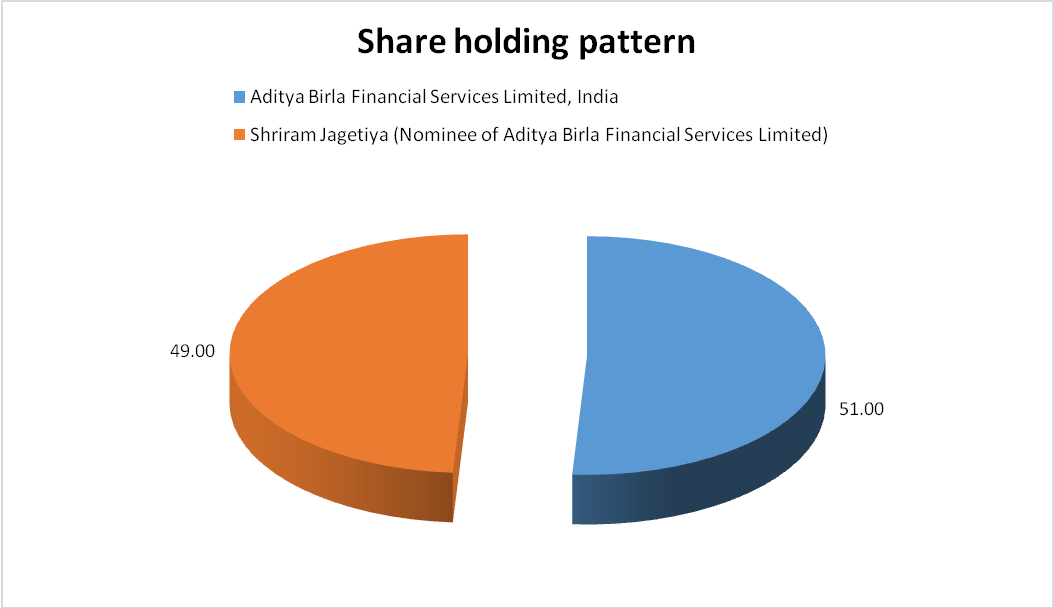 Share holding pattern

Aditya Birla Financial Services Limited, India

Shriram Jagetiya (Nominee of Aditya Birla Financial Services Limited)

49.00

51.00